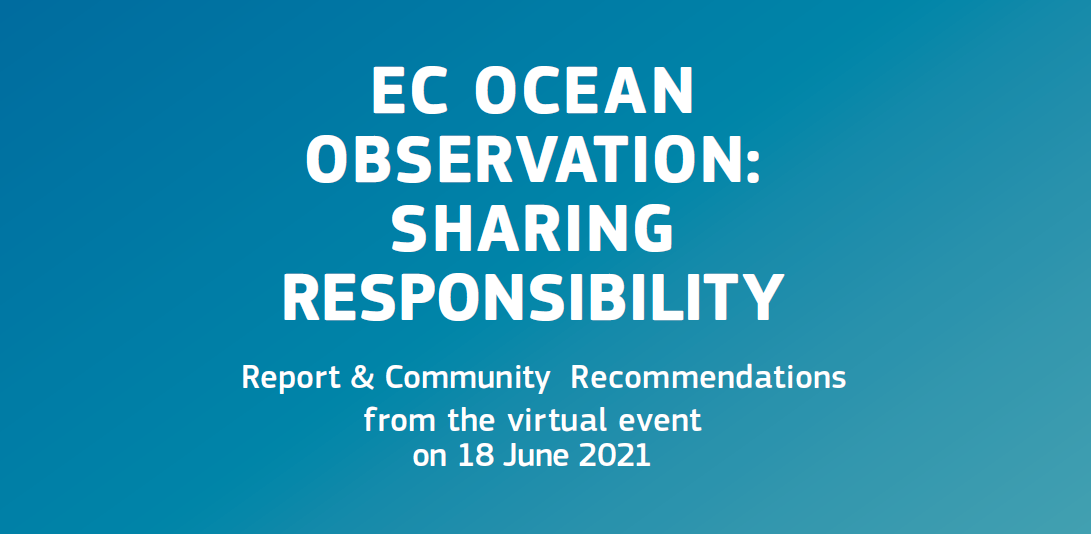 EC OCEAN OBSERVATION: SHARING RESPONSIBILITY

Report & Community Recommendations from the virtual event on 18 June 2021